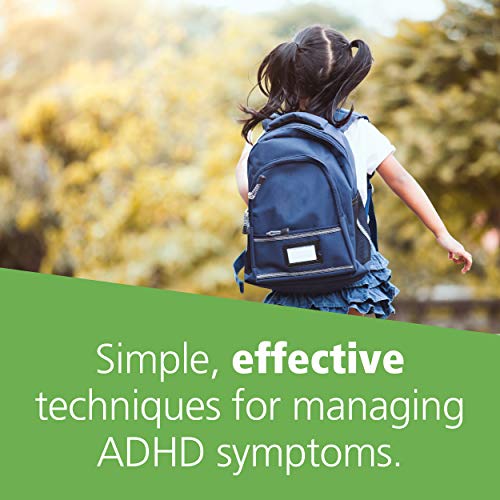 Simple, effective techniques for managing ADHD symptoms.